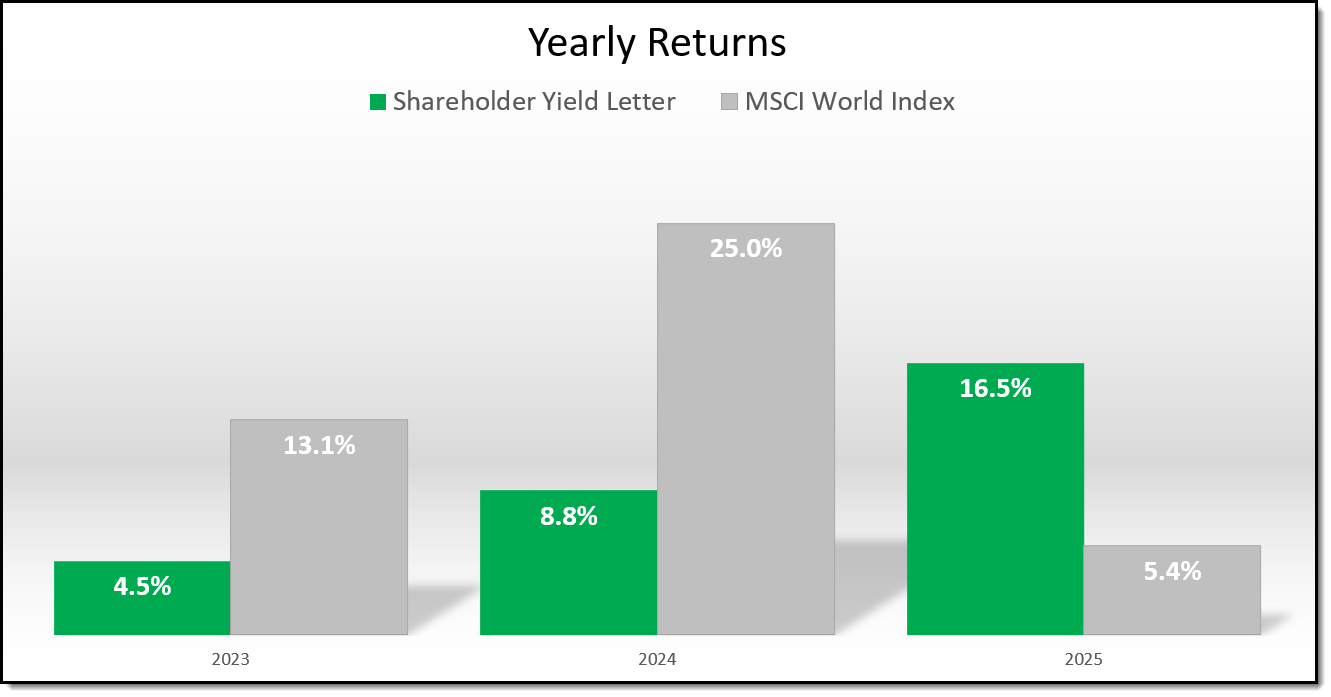 Yearly Returns

Shareholder Yield Letter
MSCI World Index

4.5%
13.1%
8.8%
25.0%
16.5%
5.4%

2023
2024
2025